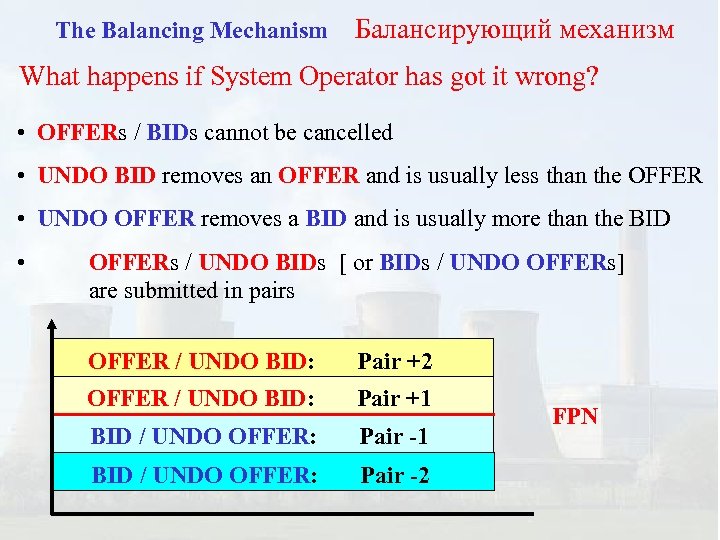 The Balancing Mechanism Балансирующий механизм

What happens if System Operator has got it wrong?

• OFFERs / BIDs cannot be cancelled

• UNDO BID removes an OFFER and is usually less than the OFFER

• UNDO OFFER removes a BID and is usually more than the BID

• OFFERs / UNDO BIDs [ or BIDs / UNDO OFFERs] are submitted in pairs

OFFER / UNDO BID: Pair +2

OFFER / UNDO BID: Pair +1

BID / UNDO OFFER: Pair -1

BID / UNDO OFFER: Pair -2

FPN